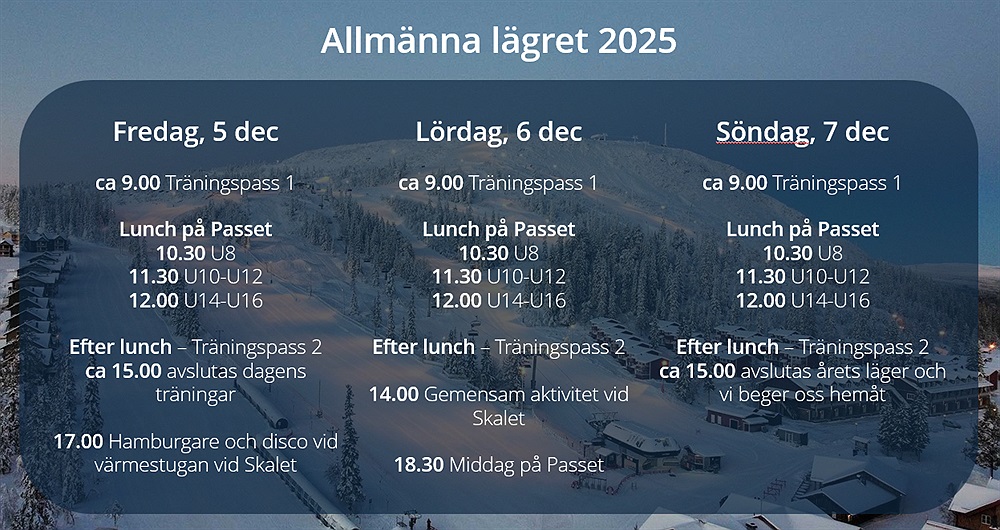 Allmänna lägret 2025

Fredag, 5 dec

ca 9.00 Träningspass 1

Lunch på Passet
10.30 U8
11.30 U10-U12
12.00 U14-U16

Efter lunch – Träningspass 2
ca 15.00 avslutas dagens träningar

17.00 Hamburgare och disco vid värmestugan vid Skalet

Lördag, 6 dec

ca 9.00 Träningspass 1

Lunch på Passet
10.30 U8
11.30 U10-U12
12.00 U14-U16

Efter lunch – Träningspass 2

14.00 Gemensam aktivitet vid Skalet

18.30 Middag på Passet

Söndag, 7 dec

ca 9.00 Träningspass 1

Lunch på Passet
10.30 U8
11.30 U10-U12
12.00 U14-U16

Efter lunch – Träningspass 2
ca 15.00 avslutas årets läger och vi beger oss hemåt